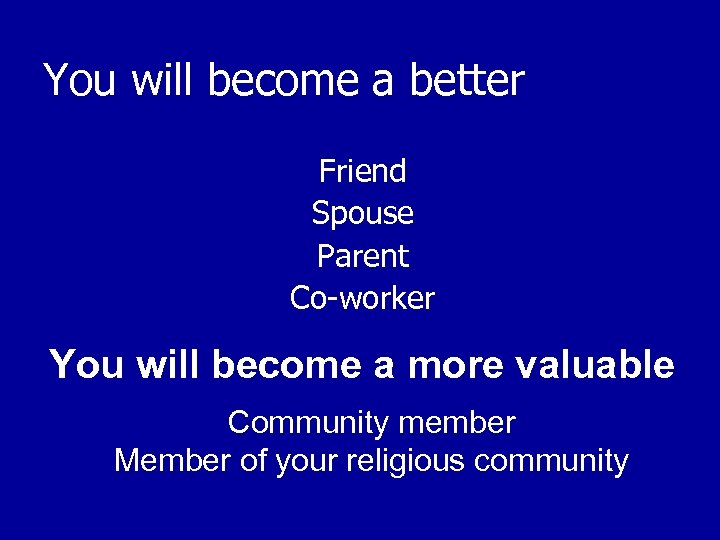 You will become a better

Friend
Spouse
Parent
Co-worker

You will become a more valuable

Community member
Member of your religious community